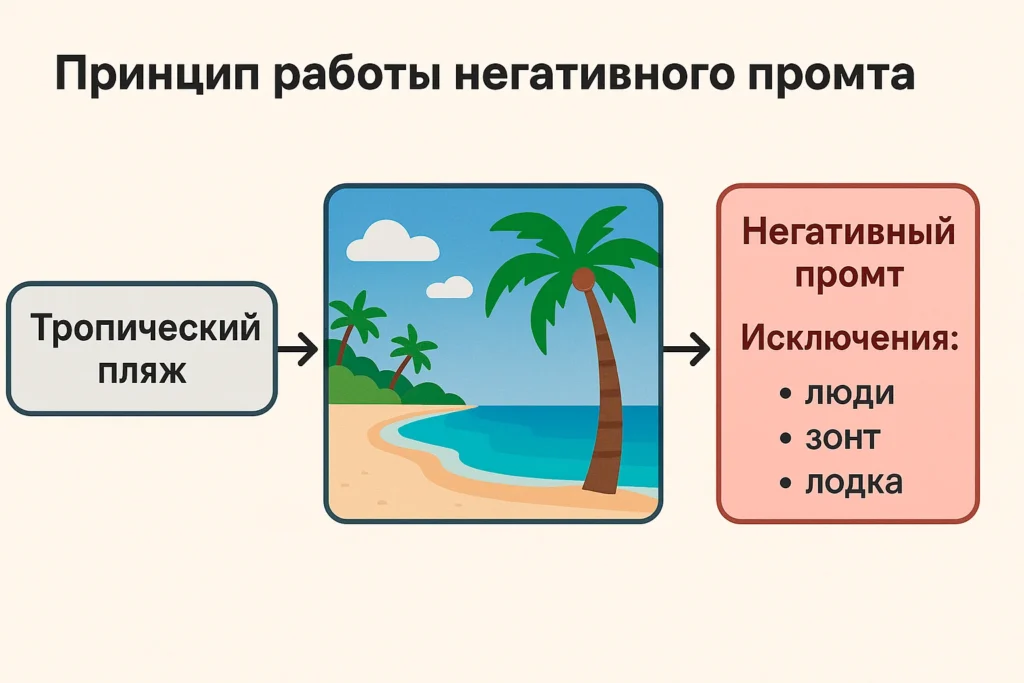 Принцип работы негативного промта

Тропический пляж

Негативный промт

Исключения:

• люди
• зонт
• лодка